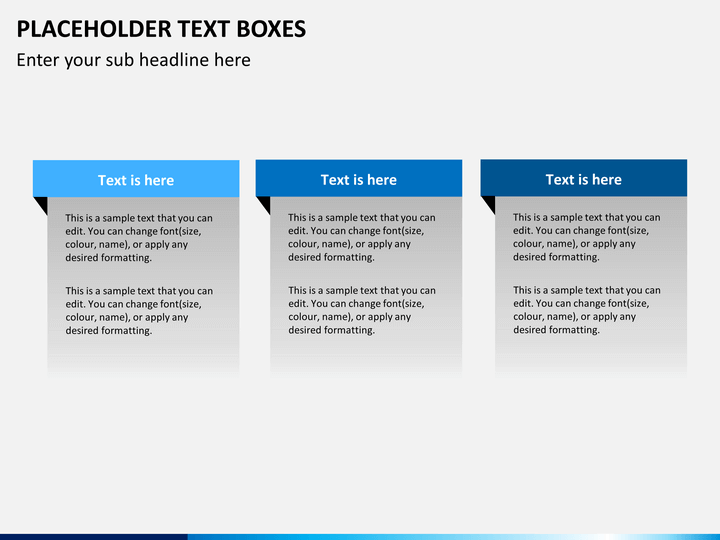 PLACEHOLDER TEXT BOXES

Enter your sub headline here

Text is here

This is a sample text that you can edit. You can change font(size, colour, name), or apply any desired formatting.

This is a sample text that you can edit. You can change font(size, colour, name), or apply any desired formatting.

Text is here

This is a sample text that you can edit. You can change font(size, colour, name), or apply any desired formatting.

This is a sample text that you can edit. You can change font(size, colour, name), or apply any desired formatting.

Text is here

This is a sample text that you can edit. You can change font(size, colour, name), or apply any desired formatting.

This is a sample text that you can edit. You can change font(size, colour, name), or apply any desired formatting.